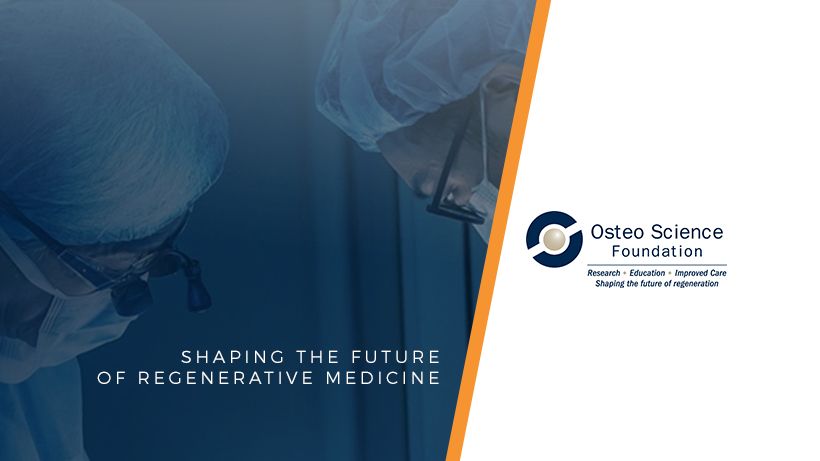 SHAPING THE FUTURE
OF REGENERATIVE MEDICINE

Osteo Science
Foundation

Research • Education • Improved Care
Shaping the future of regeneration